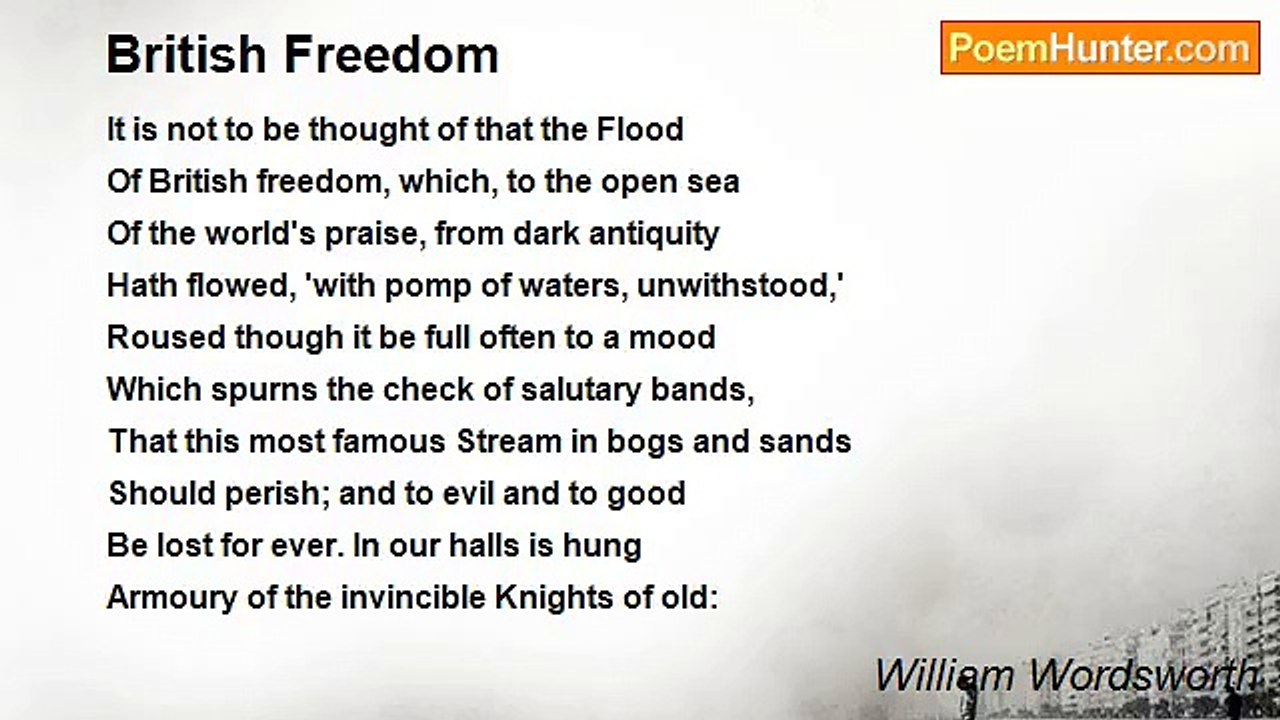 British Freedom

PoemHunter.com

It is not to be thought of that the Flood
Of British freedom, which, to the open sea
Of the world's praise, from dark antiquity
Hath flowed, 'with pomp of waters, unwithstood,'
Roused though it be full often to a mood
Which spurns the check of salutary bands,
That this most famous Stream in bogs and sands
Should perish; and to evil and to good
Be lost for ever. In our halls is hung
Armoury of the invincible Knights of old:

William Wordsworth